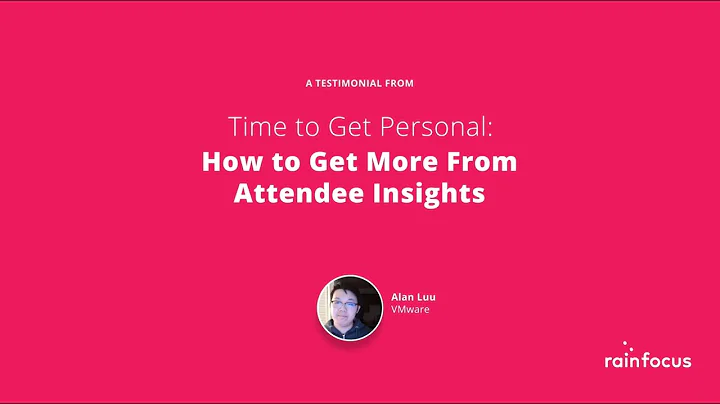 A TESTIMONIAL FROM

Time to Get Personal:
How to Get More From Attendee Insights

Alan Luu
VMware

rainfocus